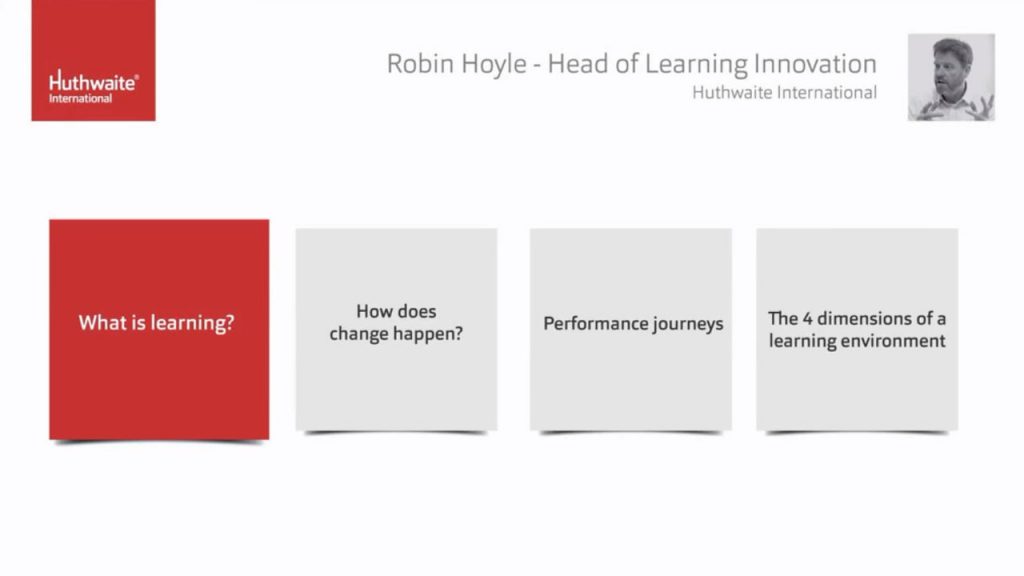 Huthwaite®
International

Robin Hoyle - Head of Learning Innovation
Huthwaite International

What is learning?

How does change happen?

Performance journeys

The 4 dimensions of a learning environment